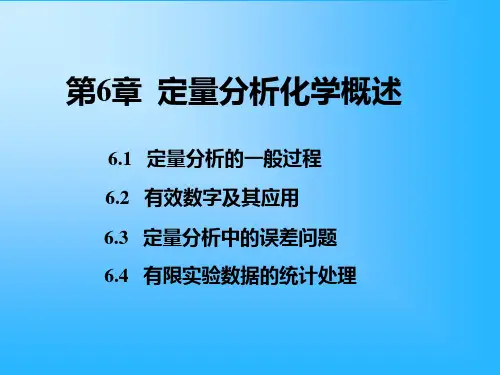 第6章 定量分析化学概述

6.1 定量分析的一般过程

6.2 有效数字及其应用

6.3 定量分析中的误差问题

6.4 有限实验数据的统计处理